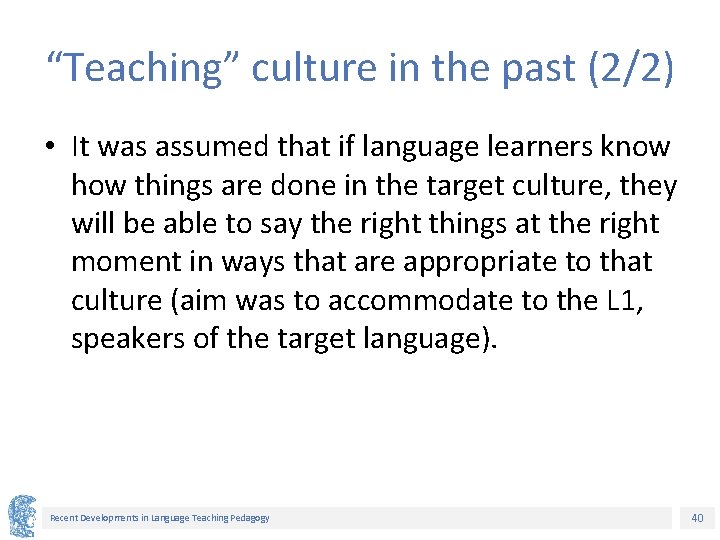 “Teaching” culture in the past (2/2)

• It was assumed that if language learners know how things are done in the target culture, they will be able to say the right things at the right moment in ways that are appropriate to that culture (aim was to accommodate to the L1, speakers of the target language).

Recent Developments in Language Teaching Pedagogy

40